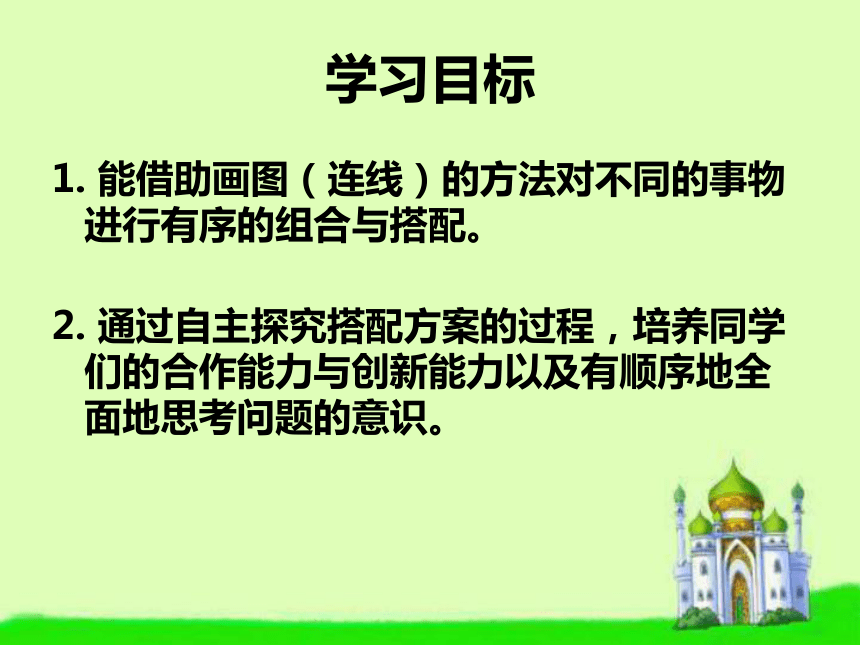 学习目标

1. 能借助画图（连线）的方法对不同的事物进行有序的组合与搭配。

2. 通过自主探究搭配方案的过程，培养同学们的合作能力与创新能力以及有顺序地全面地思考问题的意识。